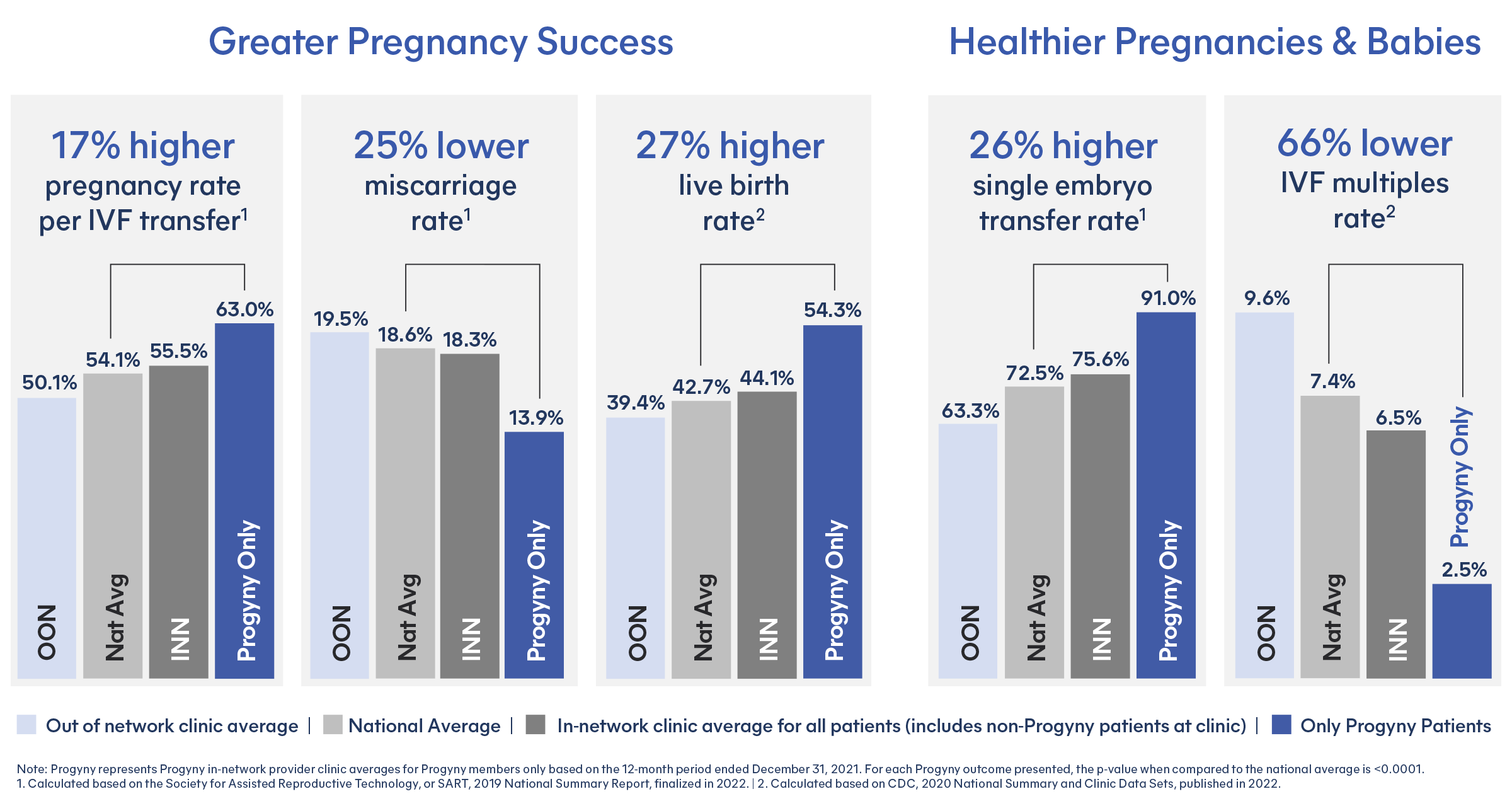 Greater Pregnancy Success

Healthier Pregnancies & Babies

17% higher pregnancy rate per IVF transfer$^1$

50.1% 54.1% 55.5% 63.0%

OON Nat Avg INN Progyny Only

25% lower miscarriage rate$^1$

19.5% 18.6% 18.3% 13.9%

OON Nat Avg INN Progyny Only

27% higher live birth rate$^2$

39.4% 42.7% 44.1% 54.3%

OON Nat Avg INN Progyny Only

26% higher single embryo transfer rate$^1$

63.3% 72.5% 75.6% 91.0%

OON Nat Avg INN Progyny Only

66% lower IVF multiples rate$^2$

9.6% 7.4% 6.5% 2.5%

OON Nat Avg INN Progyny Only

Out of network clinic average | National Average | In-network clinic average for all patients (includes non-Progyny patients at clinic) | Only Progyny Patients

Note: Progyny represents Progyny in-network provider clinic averages for Progyny members only based on the 12-month period ended December 31, 2021. For each Progyny outcome presented, the p-value when compared to the national average is <0.0001.
1. Calculated based on the Society for Assisted Reproductive Technology, or SART, 2019 National Summary Report, finalized in 2022. | 2. Calculated based on CDC, 2020 National Summary and Clinic Data Sets, published in 2022.